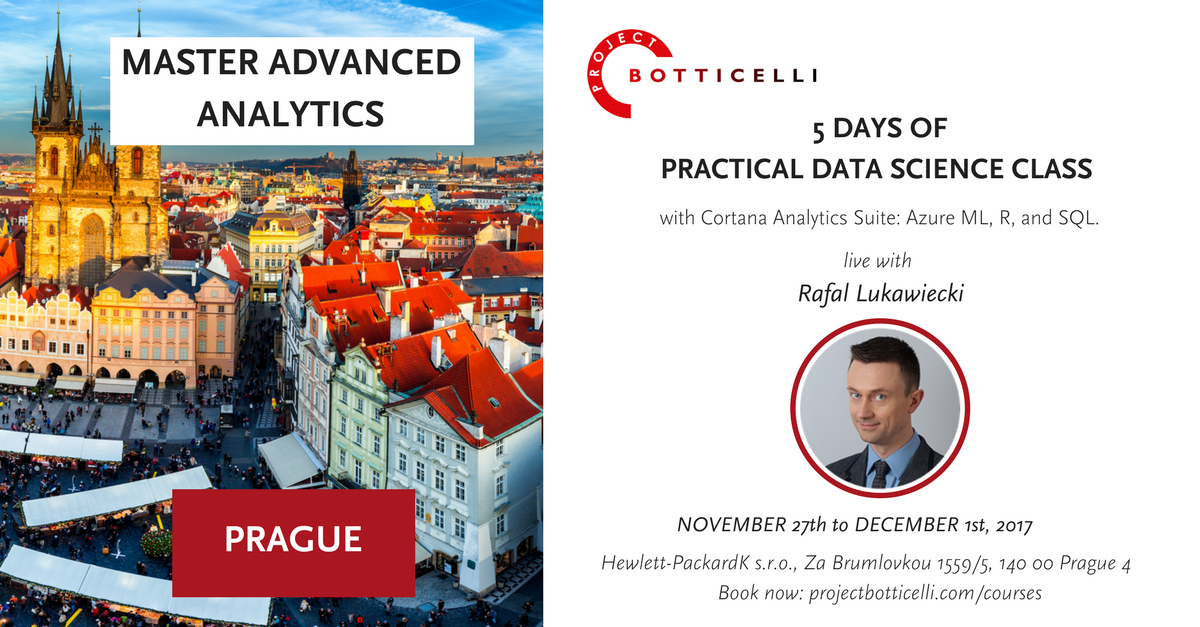 MASTER ADVANCED ANALYTICS

PRAGUE

PROJECT BOTTICELLI

5 DAYS OF
PRACTICAL DATA SCIENCE CLASS

with Cortana Analytics Suite: Azure ML, R, and SQL.

live with
Rafal Lukawiecki

NOVEMBER 27th to DECEMBER 1st, 2017

Hewlett-PackardK s.r.o., Za Brumlovkou 1559/5, 140 00 Prague 4
Book now: projectbotticelli.com/courses